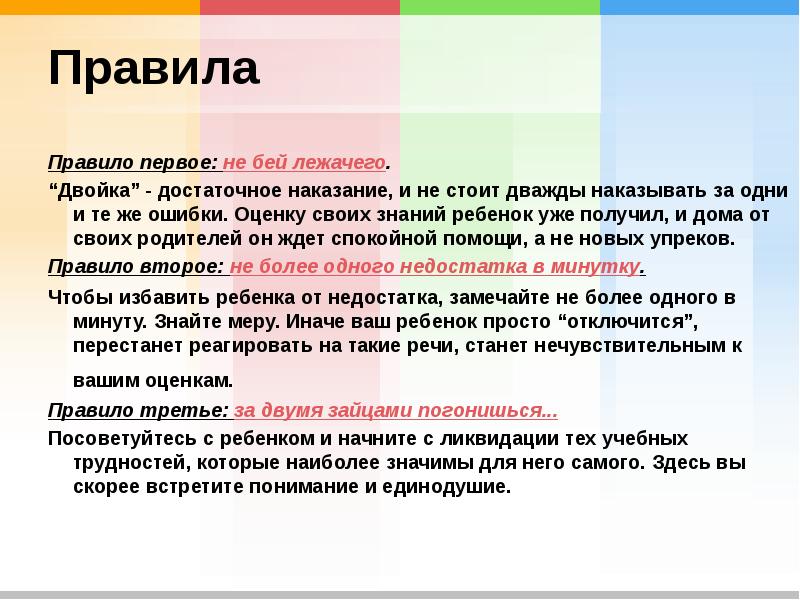 Правила

Правило первое: не бей лежачего.

“Двойка” - достаточное наказание, и не стоит дважды наказывать за одни и те же ошибки. Оценку своих знаний ребенок уже получил, и дома от своих родителей он ждет спокойной помощи, а не новых упреков.

Правило второе: не более одного недостатка в минутку.

Чтобы избавить ребенка от недостатка, замечайте не более одного в минуту. Знайте меру. Иначе ваш ребенок просто “отключится”, перестанет реагировать на такие речи, станет нечувствительным к вашим оценкам.

Правило третье: за двумя зайцами погонишься...

Посоветуйтесь с ребенком и начните с ликвидации тех учебных трудностей, которые наиболее значимы для него самого. Здесь вы скорее встретите понимание и единодушие.